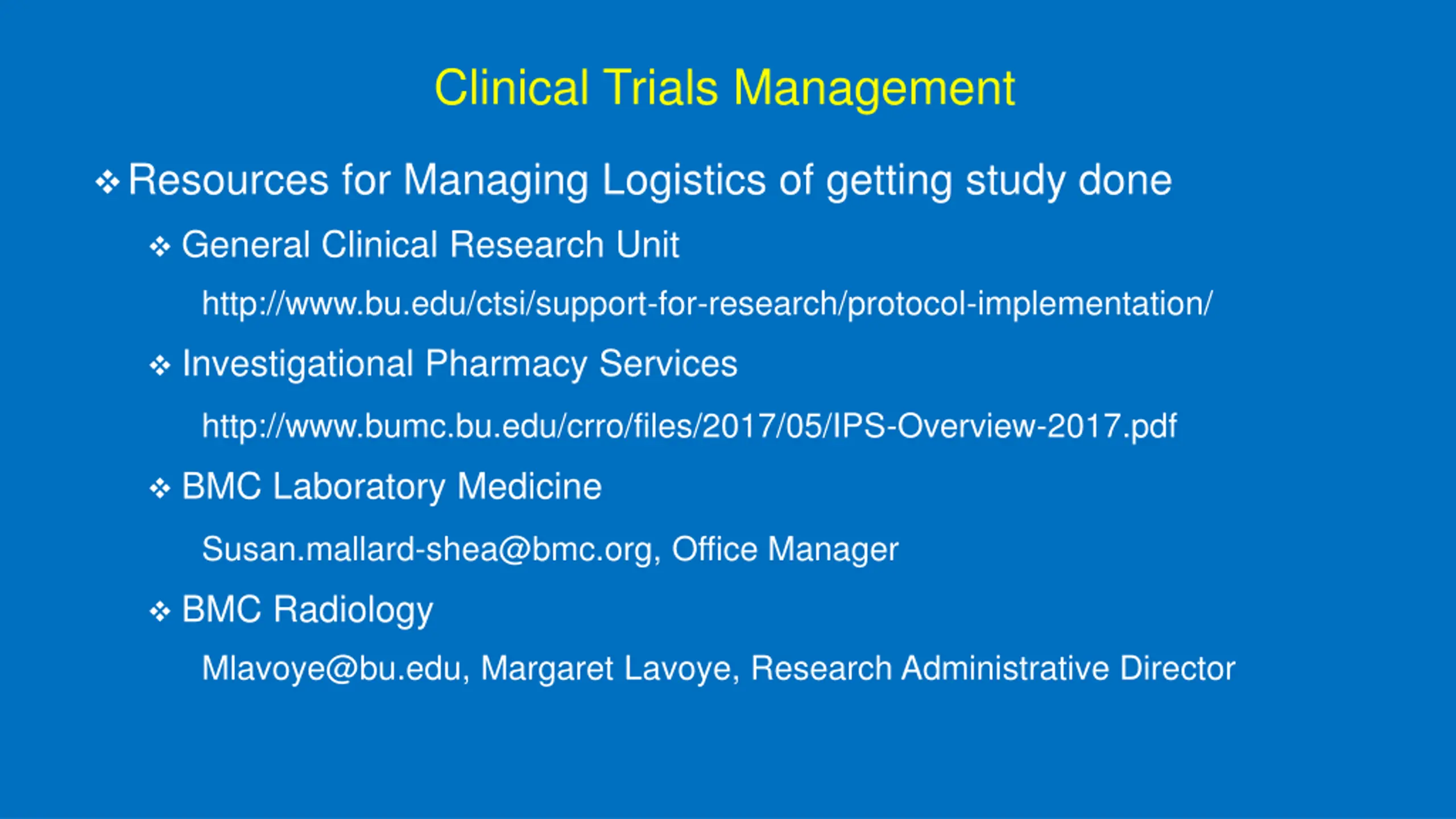 Clinical Trials Management

❖ Resources for Managing Logistics of getting study done

❖ General Clinical Research Unit

http://www.bu.edu/ctsi/support-for-research/protocol-implementation/

❖ Investigational Pharmacy Services

http://www.bumc.bu.edu/crro/files/2017/05/IPS-Overview-2017.pdf

❖ BMC Laboratory Medicine

Susan.mallard-shea@bmc.org, Office Manager

❖ BMC Radiology

Mlavoye@bu.edu, Margaret Lavoye, Research Administrative Director